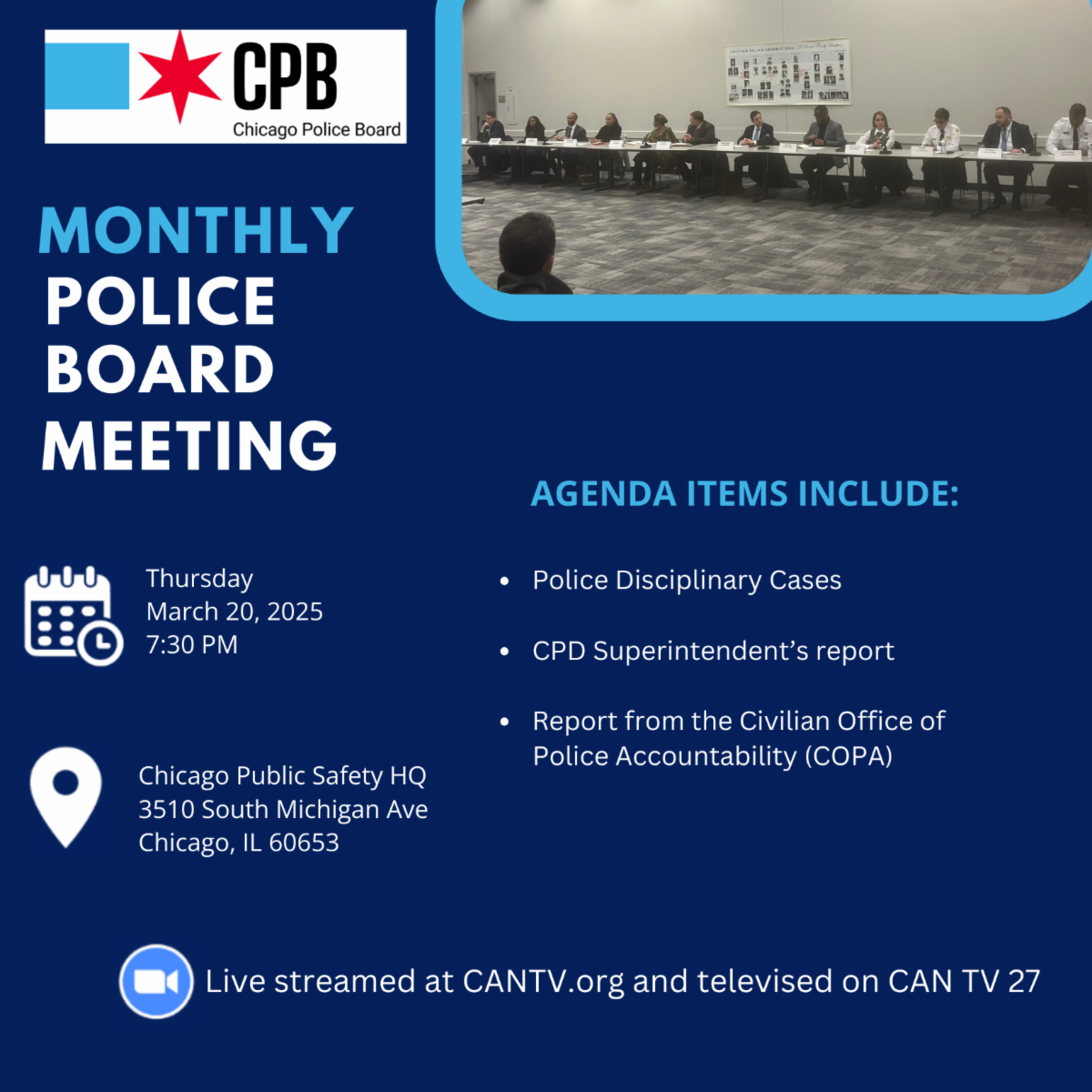 CPB
Chicago Police Board

MONTHLY
POLICE
BOARD
MEETING

Thursday
March 20, 2025
7:30 PM

Chicago Public Safety HQ
3510 South Michigan Ave
Chicago, IL 60653

AGENDA ITEMS INCLUDE:

• Police Disciplinary Cases

• CPD Superintendent's report

• Report from the Civilian Office of Police Accountability (COPA)

Live streamed at CANTV.org and televised on CAN TV 27